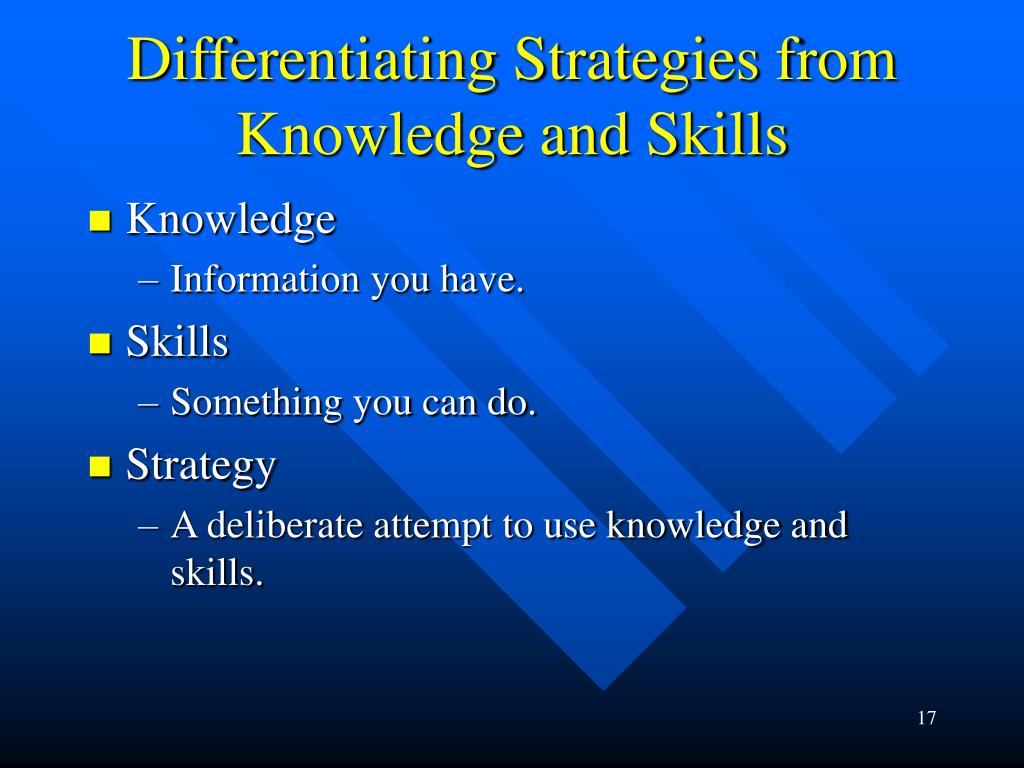 Differentiating Strategies from Knowledge and Skills

- Knowledge
  – Information you have.
- Skills
  – Something you can do.
- Strategy
  – A deliberate attempt to use knowledge and skills.

17